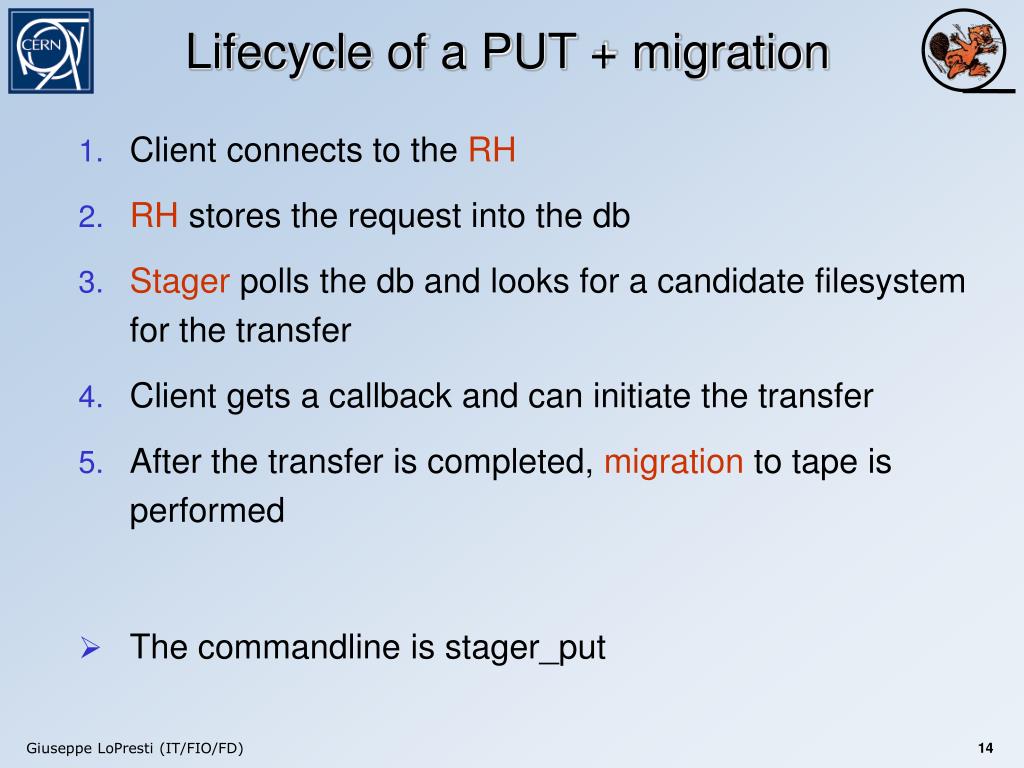 CERN

Lifecycle of a PUT + migration

1. Client connects to the RH
2. RH stores the request into the db
3. Stager polls the db and looks for a candidate filesystem for the transfer
4. Client gets a callback and can initiate the transfer
5. After the transfer is completed, migration to tape is performed

➢ The commandline is stager_put

Giuseppe LoPresti (IT/FIO/FD)

14